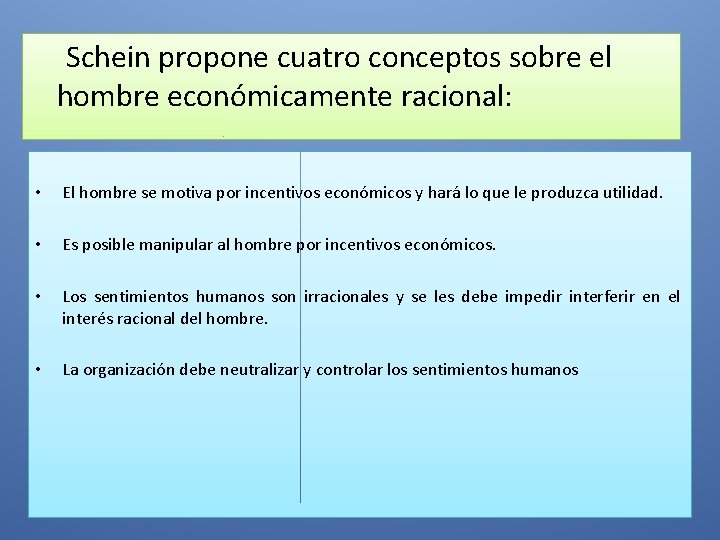 Schein propone cuatro conceptos sobre el hombre económicamente racional:

• El hombre se motiva por incentivos económicos y hará lo que le produzca utilidad.

• Es posible manipular al hombre por incentivos económicos.

• Los sentimientos humanos son irracionales y se les debe impedir interferir en el interés racional del hombre.

• La organización debe neutralizar y controlar los sentimientos humanos